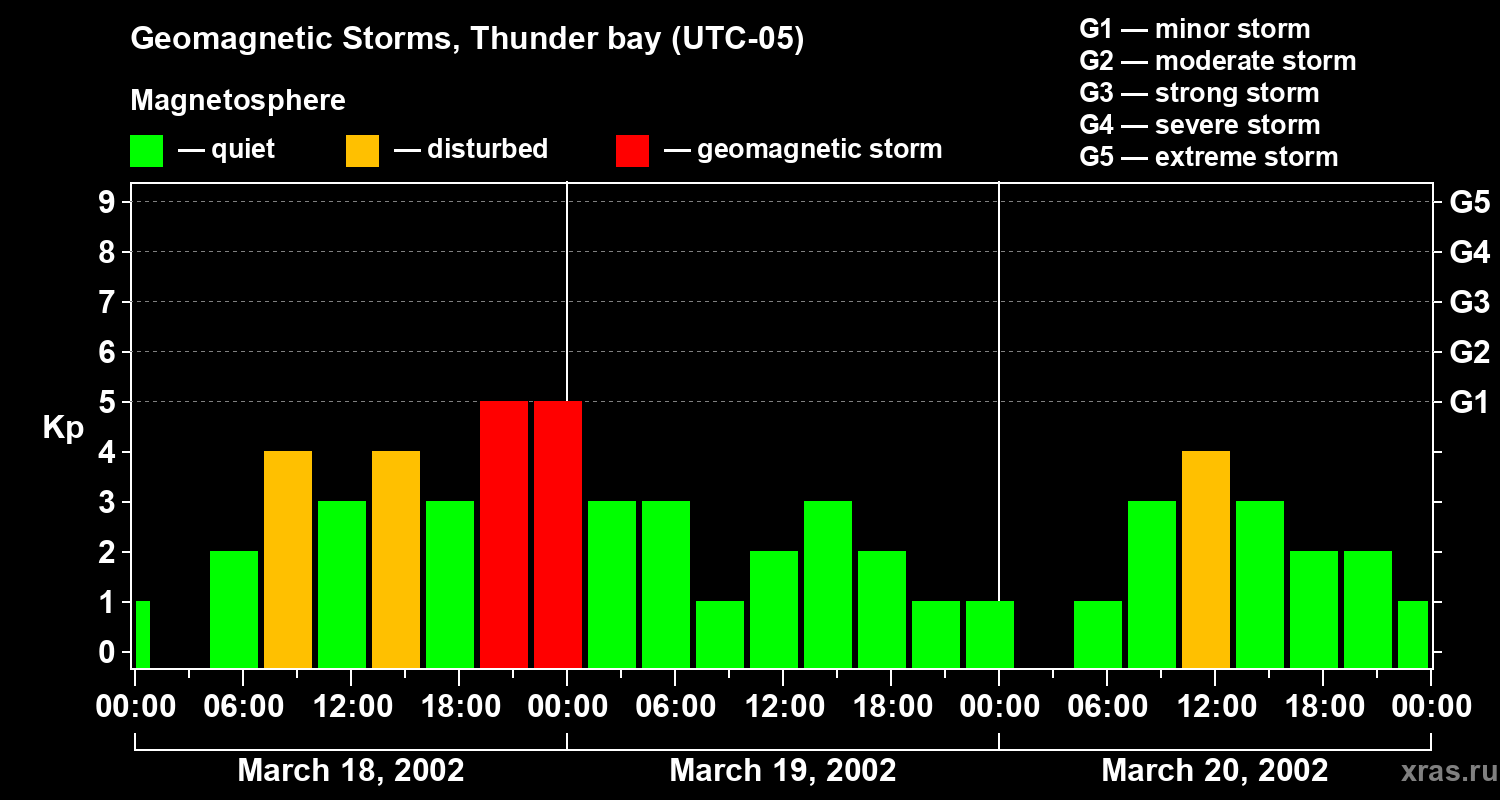 Geomagnetic Storms, Thunder bay (UTC-05)

Magnetosphere

— quiet — disturbed — geomagnetic storm

G1 — minor storm
G2 — moderate storm
G3 — strong storm
G4 — severe storm
G5 — extreme storm

Kp

9
8
7
6
5
4
3
2
1
0

G5
G4
G3
G2
G1

00:00 06:00 12:00 18:00 00:00 06:00 12:00 18:00 00:00 06:00 12:00 18:00 00:00

March 18, 2002
March 19, 2002
March 20, 2002

xras.ru